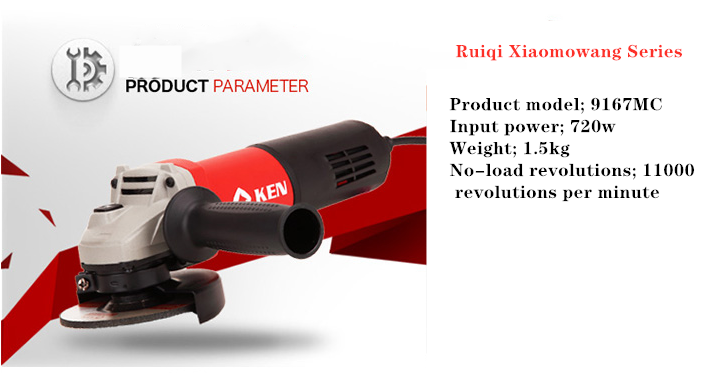 PRODUCT PARAMETER

KEN

Ruiqi Xiaomowang Series

Product model; 9167MC
Input power; 720w
Weight; 1.5kg
No-load revolutions; 11000 revolutions per minute